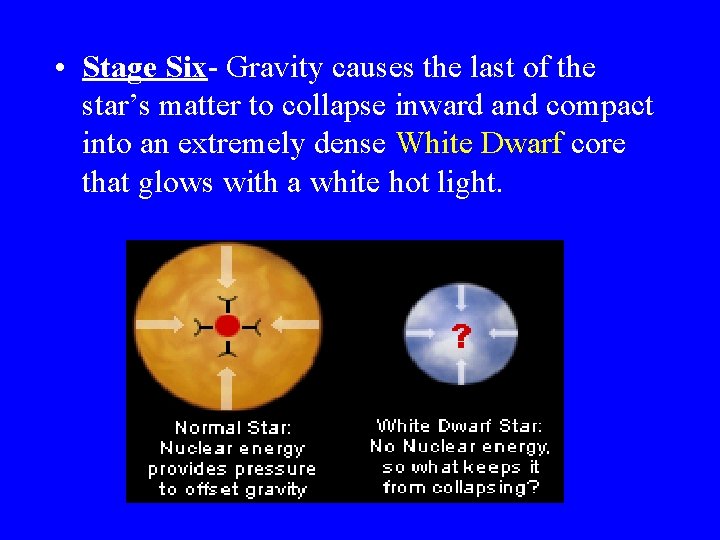 • Stage Six- Gravity causes the last of the star's matter to collapse inward and compact into an extremely dense White Dwarf core that glows with a white hot light.

?

Normal Star: Nuclear energy provides pressure to offset gravity

White Dwarf Star: No Nuclear energy, so what keeps it from collapsing?